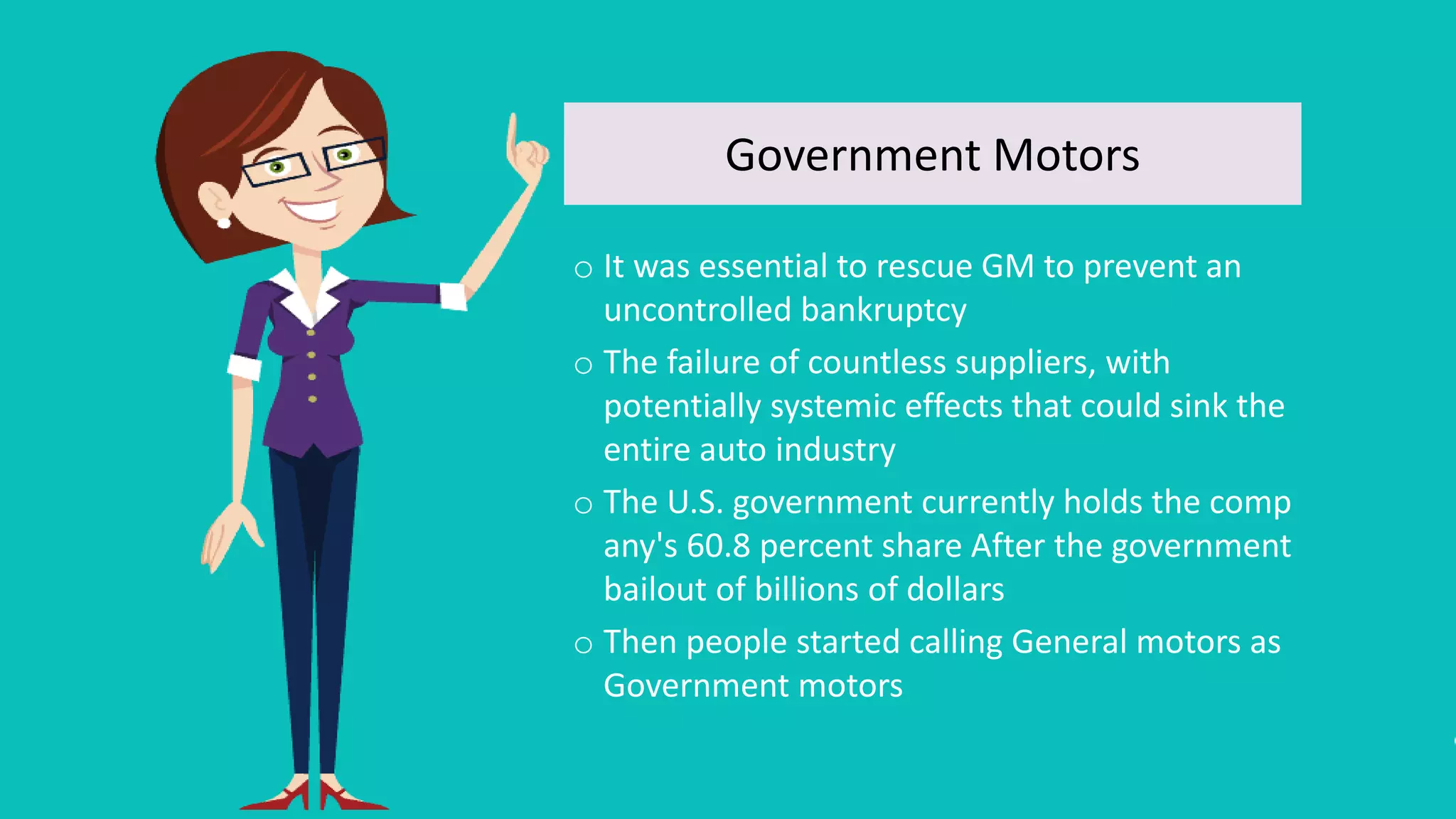 Government Motors

○ It was essential to rescue GM to prevent an uncontrolled bankruptcy

○ The failure of countless suppliers, with potentially systemic effects that could sink the entire auto industry

○ The U.S. government currently holds the comp any's 60.8 percent share After the government bailout of billions of dollars

○ Then people started calling General motors as Government motors